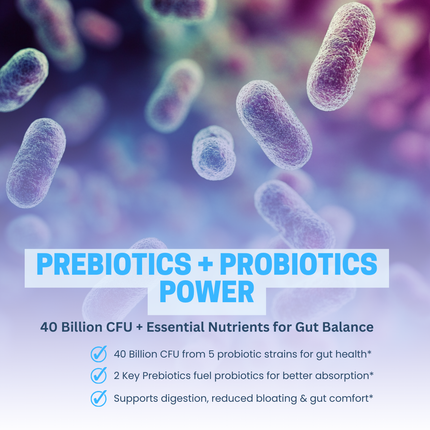 PREBIOTICS + PROBIOTICS POWER

40 Billion CFU + Essential Nutrients for Gut Balance

40 Billion CFU from 5 probiotic strains for gut health*

2 Key Prebiotics fuel probiotics for better absorption*

Supports digestion, reduced bloating & gut comfort*